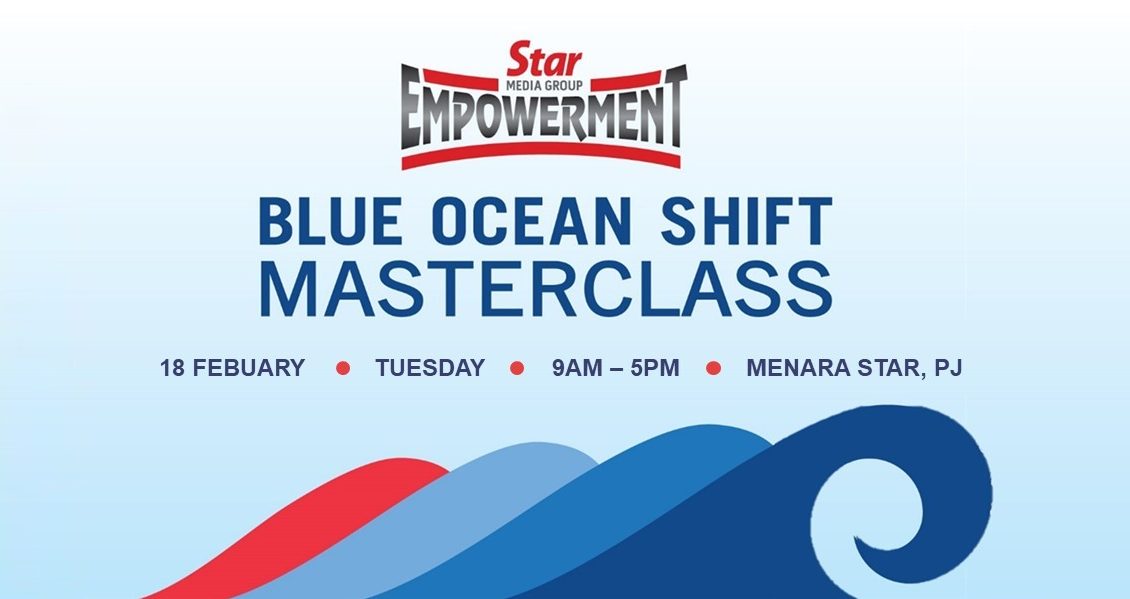 Star
MEDIA GROUP
EMPOWERMENT

BLUE OCEAN SHIFT
MASTERCLASS

18 FEBUARY • TUESDAY • 9AM – 5PM • MENARA STAR, PJ